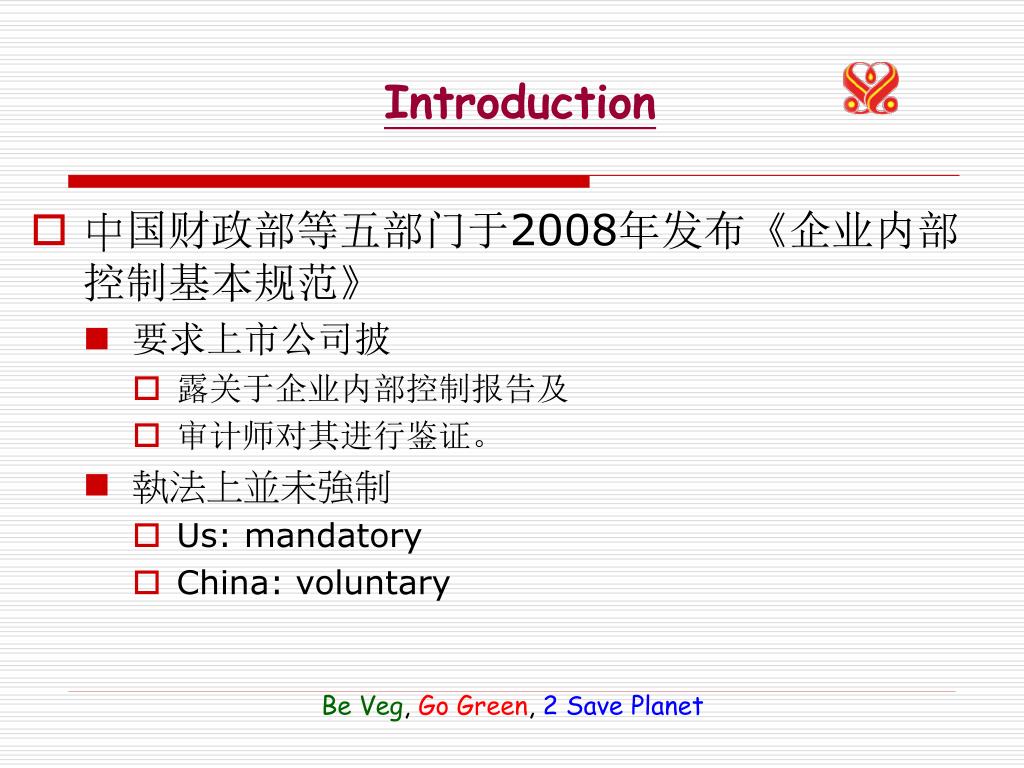 Introduction

中国财政部等五部门于2008年发布《企业内部控制基本规范》

要求上市公司披

露关于企业内部控制报告及

审计师对其进行鉴证。

執法上並未強制

Us: mandatory

China: voluntary

Be Veg, Go Green, 2 Save Planet